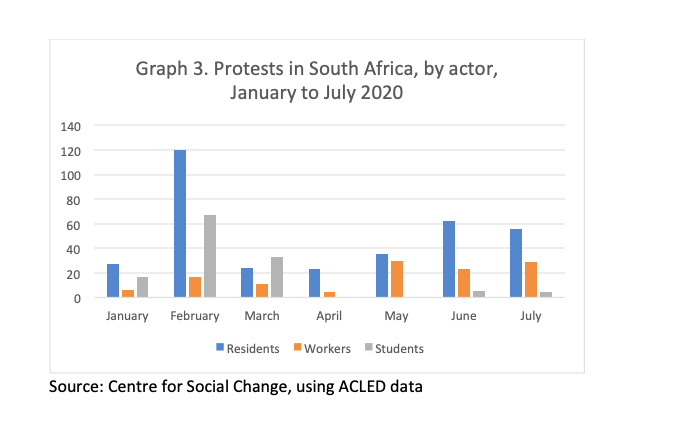 Graph 3. Protests in South Africa, by actor, January to July 2020

140
120
100
80
60
40
20
0

January February March April May June July

Residents Workers Students

Source: Centre for Social Change, using ACLED data